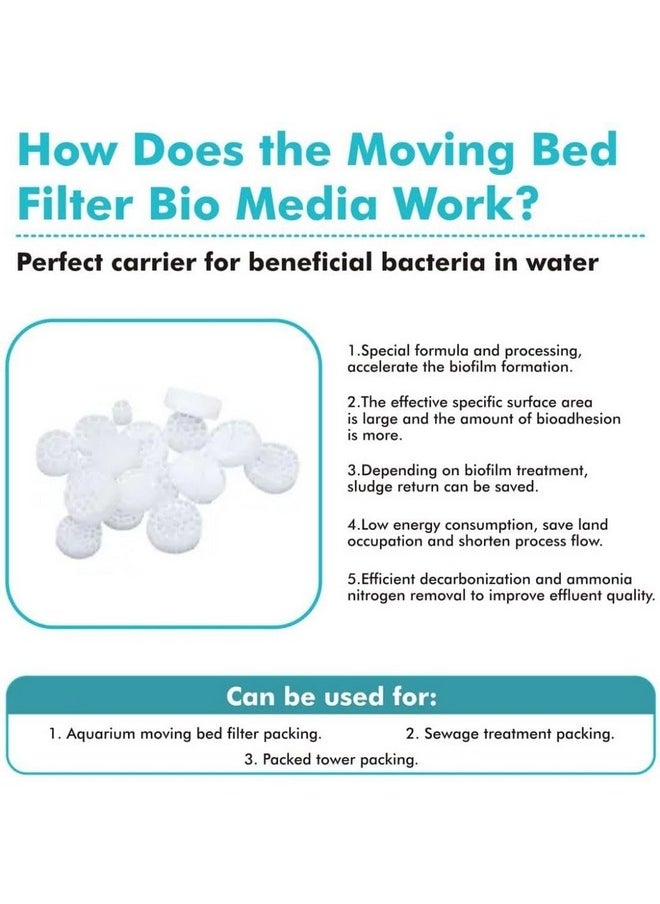 How Does the Moving Bed Filter Bio Media Work?

Perfect carrier for beneficial bacteria in water

1.Special formula and processing, accelerate the biofilm formation.

2.The effective specific surface area is large and the amount of bioadhesion is more.

3.Depending on biofilm treatment, sludge return can be saved.

4.Low energy consumption, save land occupation and shorten process flow.

5.Efficient decarbonization and ammonia nitrogen removal to improve effluent quality.

Can be used for:

1. Aquarium moving bed filter packing.
2. Sewage treatment packing.
3. Packed tower packing.